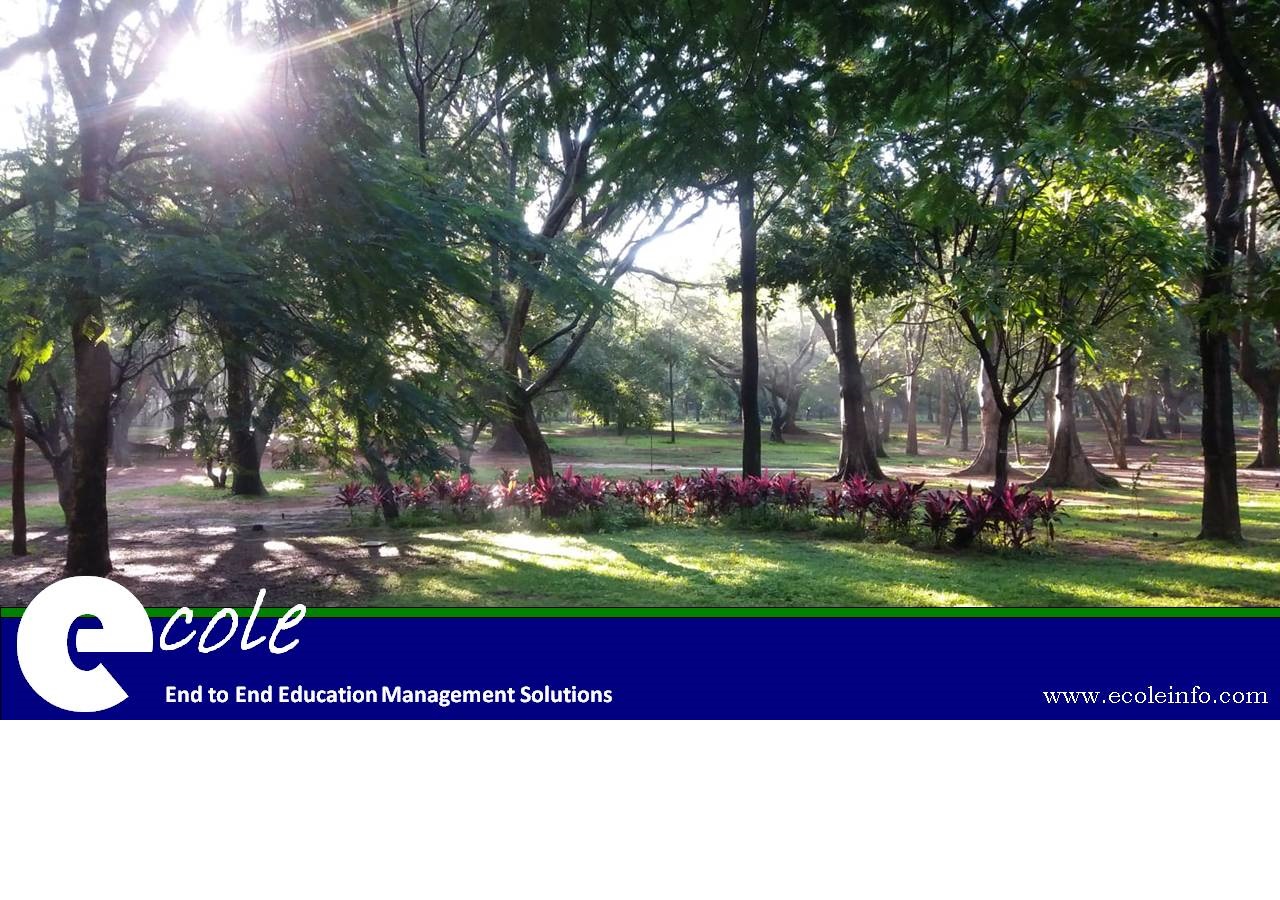 ecole

End to End Education Management Solutions

www.ecoleinfo.com